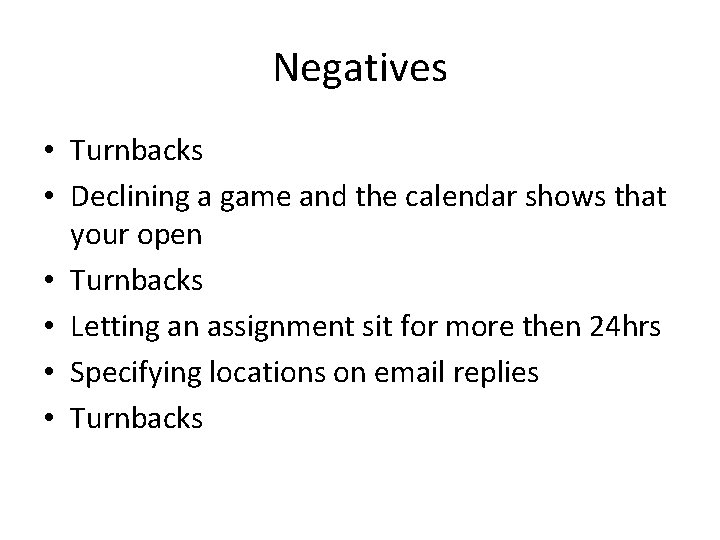 Negatives

• Turnbacks
• Declining a game and the calendar shows that your open
• Turnbacks
• Letting an assignment sit for more then 24hrs
• Specifying locations on email replies
• Turnbacks